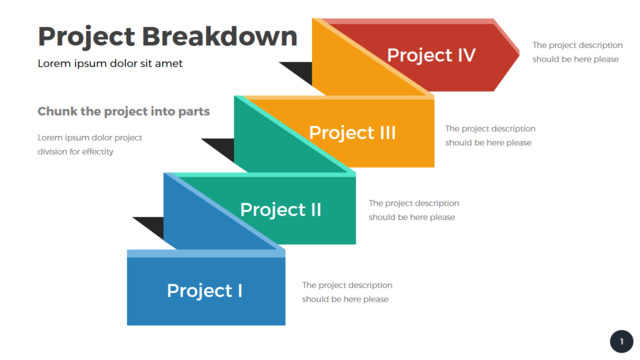 Project Breakdown

Lorem ipsum dolor sit amet

Chunk the project into parts

Lorem ipsum dolor project division for effectity

Project IV

The project description should be here please

Project III

The project description should be here please

Project II

The project description should be here please

Project I

The project description should be here please

1